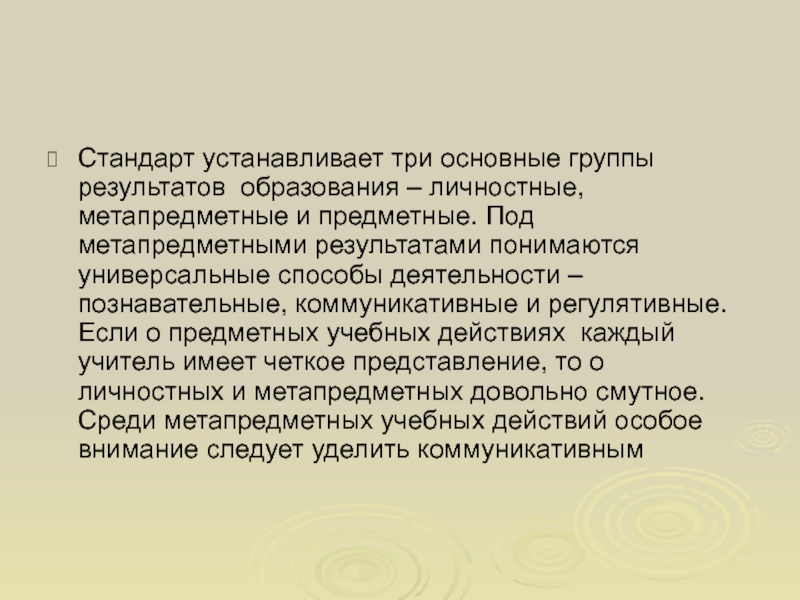 Стандарт устанавливает три основные группы результатов образования – личностные, метапредметные и предметные. Под метапредметными результатами понимаются универсальные способы деятельности – познавательные, коммуникативные и регулятивные. Если о предметных учебных действиях каждый учитель имеет четкое представление, то о личностных и метапредметных довольно смутное. Среди метапредметных учебных действий особое внимание следует уделить коммуникативным